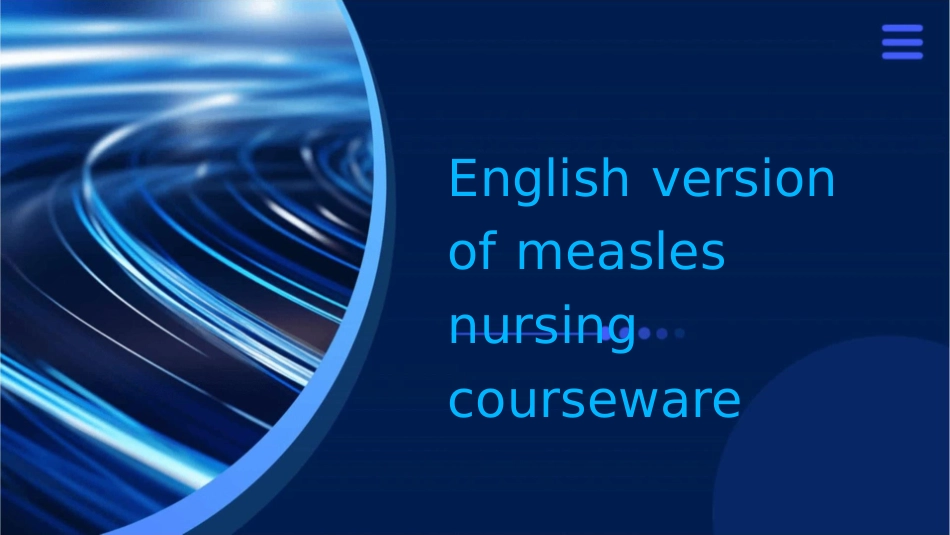 English version of measles nursing courseware